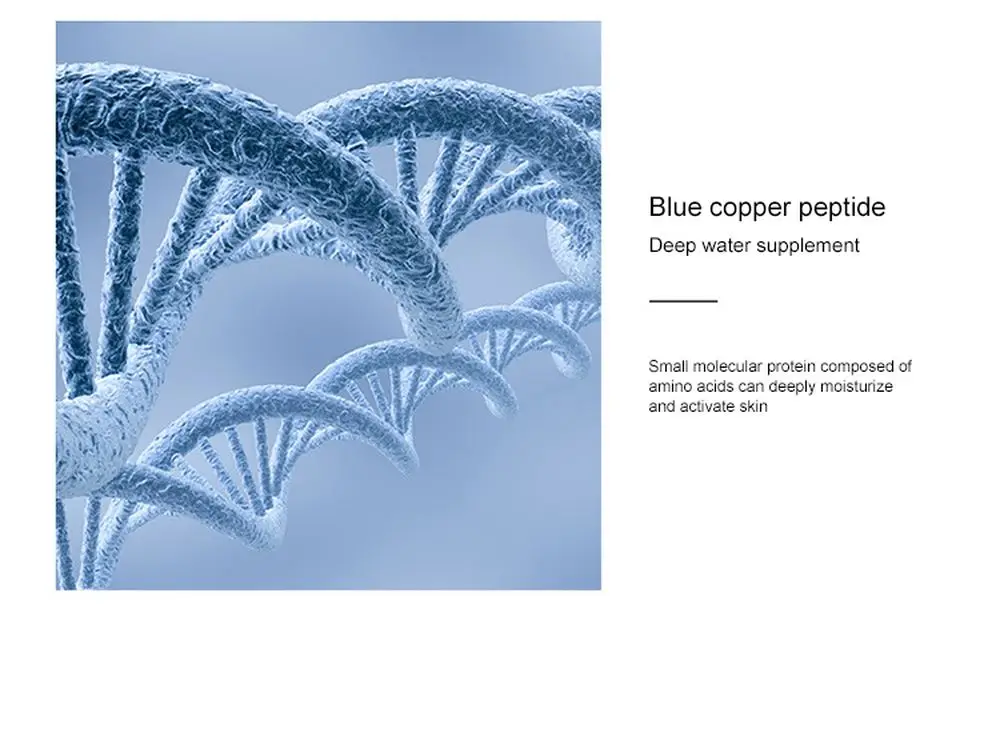 Blue copper peptide

Deep water supplement

Small molecular protein composed of amino acids can deeply moisturize and activate skin